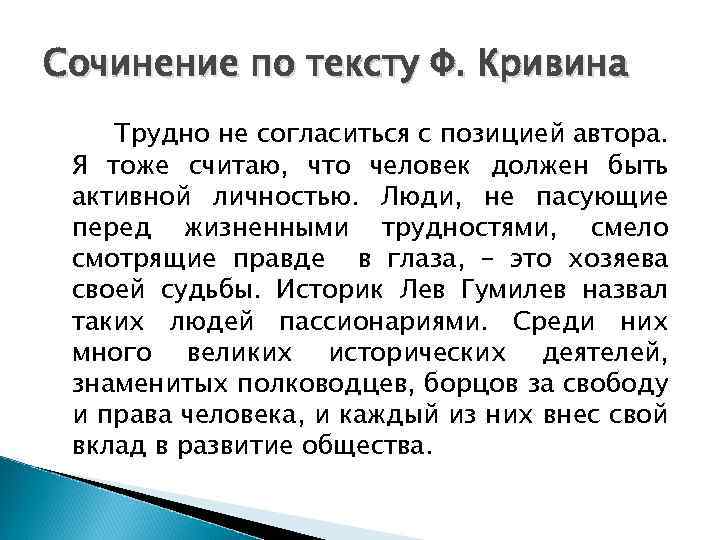 Сочинение по тексту Ф. Кривина

Трудно не согласиться с позицией автора. Я тоже считаю, что человек должен быть активной личностью. Люди, не пасующие перед жизненными трудностями, смело смотрящие правде в глаза, – это хозяева своей судьбы. Историк Лев Гумилев назвал таких людей пассионариями. Среди них много великих исторических деятелей, знаменитых полководцев, борцов за свободу и права человека, и каждый из них внес свой вклад в развитие общества.